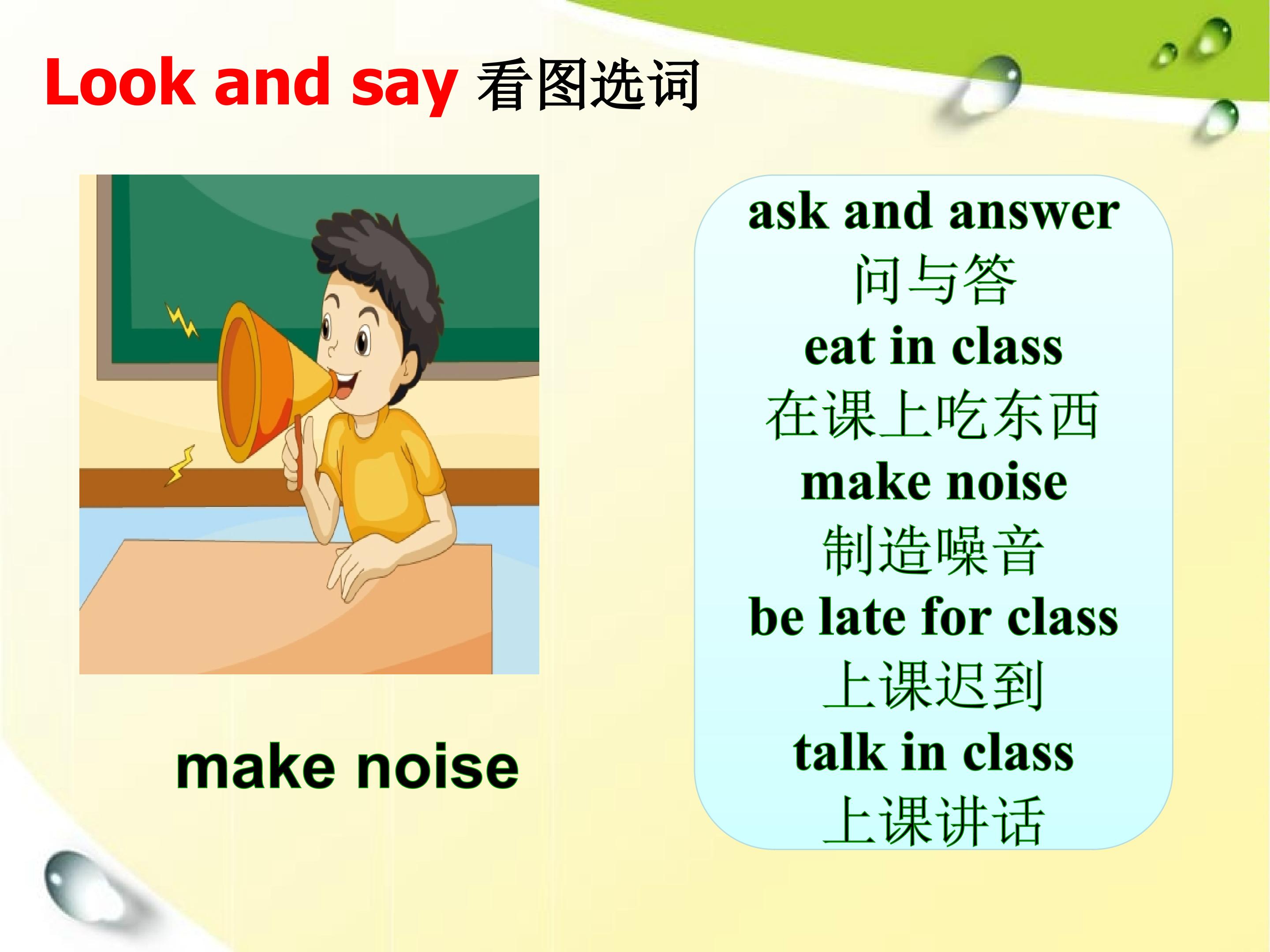 Look and say 看图选词

make noise

ask and answer
问与答
eat in class
在课上吃东西
make noise
制造噪音
be late for class
上课迟到
talk in class
上课讲话